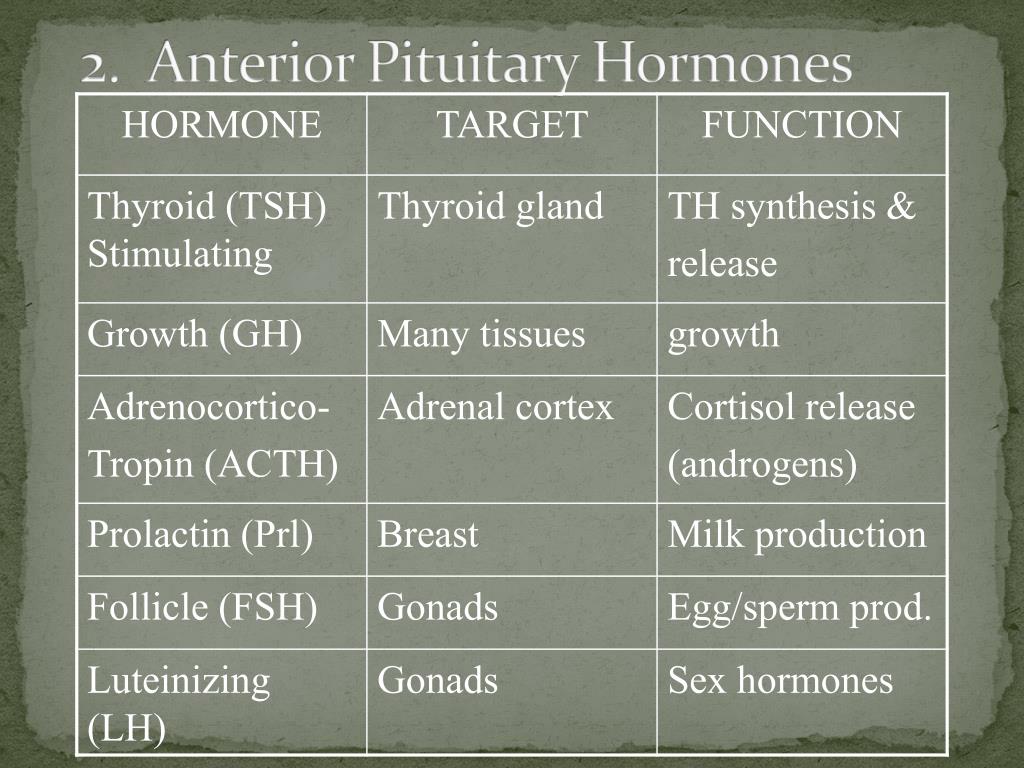 2. Anterior Pituitary Hormones

| HORMONE | TARGET | FUNCTION |
|---|---|---|
| Thyroid (TSH) Stimulating | Thyroid gland | TH synthesis & release |
| Growth (GH) | Many tissues | growth |
| Adrenocortico-Tropin (ACTH) | Adrenal cortex | Cortisol release (androgens) |
| Prolactin (Prl) | Breast | Milk production |
| Follicle (FSH) | Gonads | Egg/sperm prod. |
| Luteinizing (LH) | Gonads | Sex hormones |